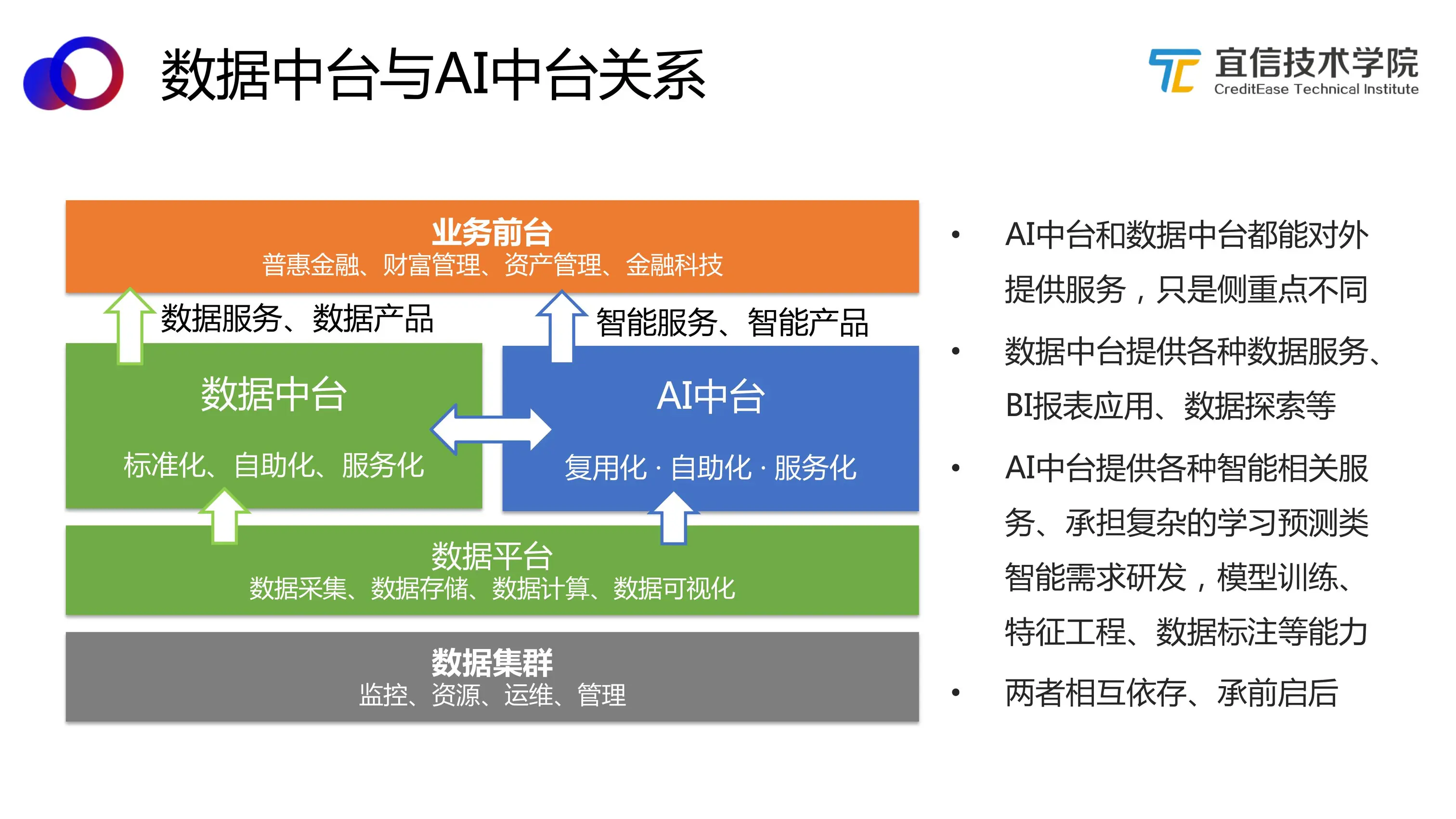 数据中台与AI中台关系

宜信技术学院
CreditEase Technical Institute

业务前台
普惠金融、财富管理、资产管理、金融科技

数据服务、数据产品

智能服务、智能产品

数据中台
标准化、自助化、服务化

AI中台
复用化 · 自助化 · 服务化

数据平台
数据采集、数据存储、数据计算、数据可视化

数据集群
监控、资源、运维、管理

• AI中台和数据中台都能对外提供服务，只是侧重点不同

• 数据中台提供各种数据服务、BI报表应用、数据探索等

• AI中台提供各种智能相关服务、承担复杂的学习预测类智能需求研发，模型训练、特征工程、数据标注等能力

• 两者相互依存、承前启后